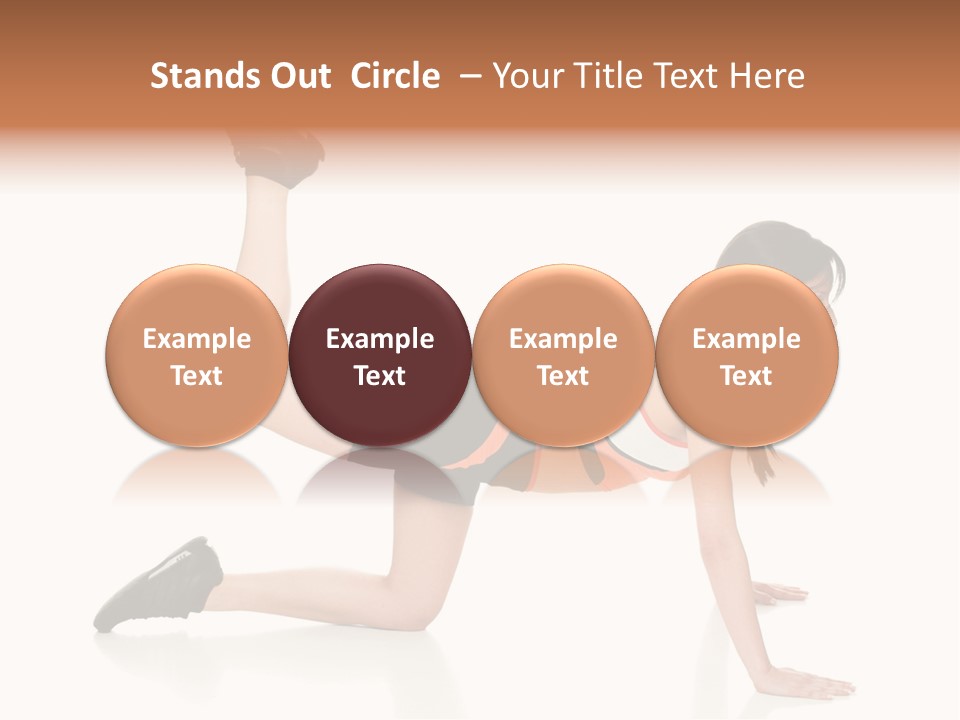 Stands Out Circle – Your Title Text Here

Example Text

Example Text

Example Text

Example Text